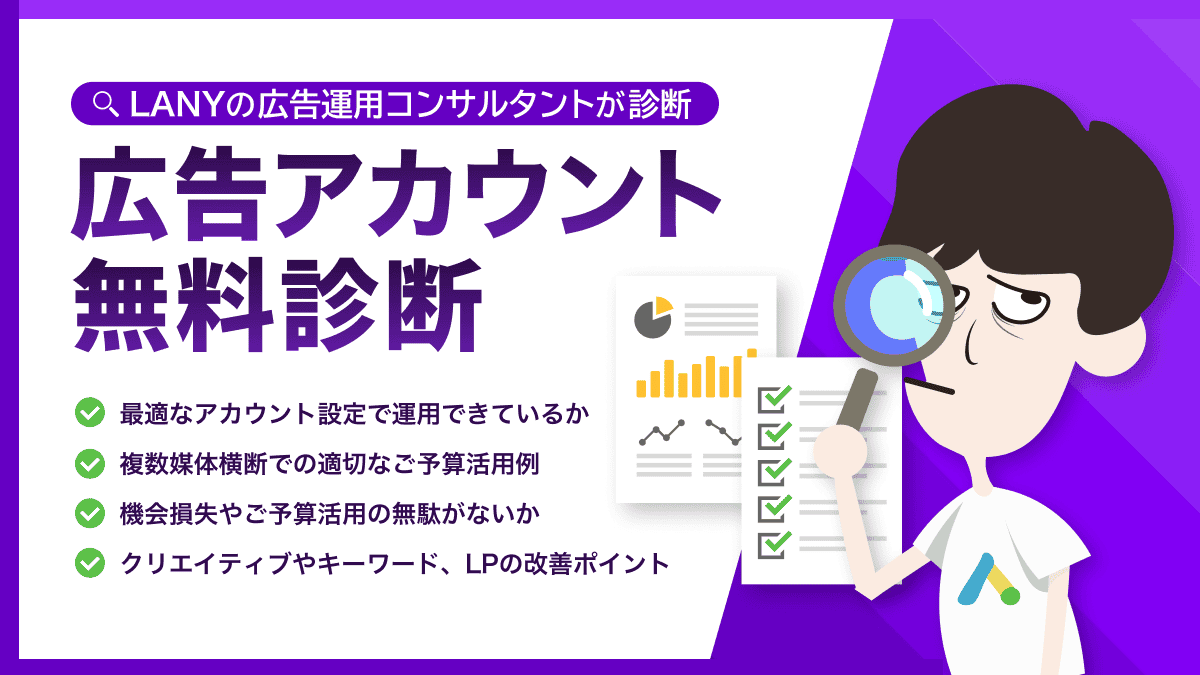 LANYの広告運用コンサルタントが診断

広告アカウント
無料診断

最適なアカウント設定で運用できているか

複数媒体横断での適切なご予算活用例

機会損失やご予算活用の無駄がないか

クリエイティブやキーワード、LPの改善ポイント